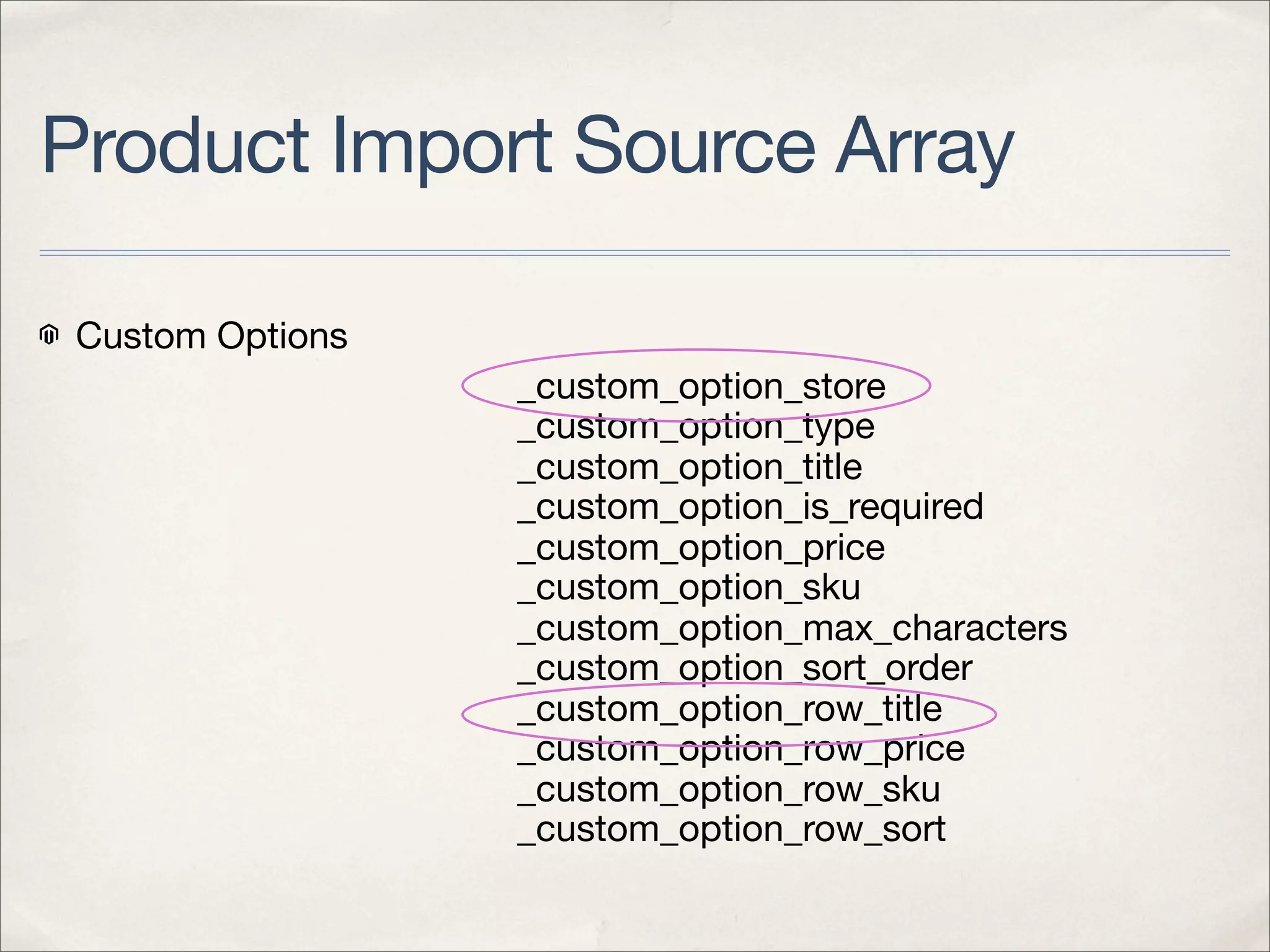 Product Import Source Array

Custom Options

_custom_option_store
_custom_option_type
_custom_option_title
_custom_option_is_required
_custom_option_price
_custom_option_sku
_custom_option_max_characters
_custom_option_sort_order
_custom_option_row_title
_custom_option_row_price
_custom_option_row_sku
_custom_option_row_sort